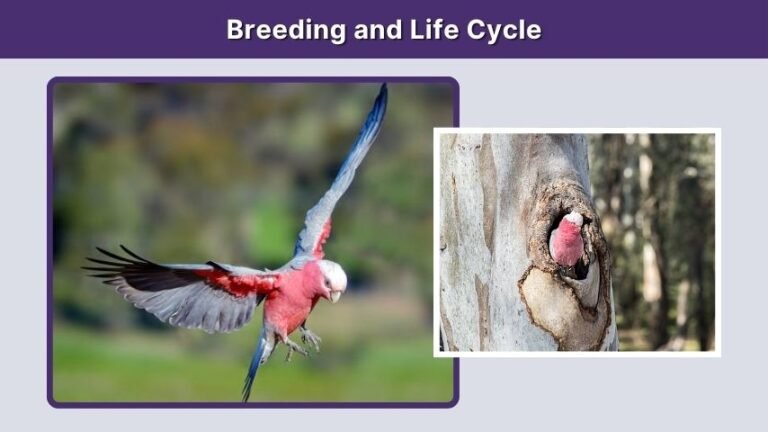 Breeding and Life Cycle